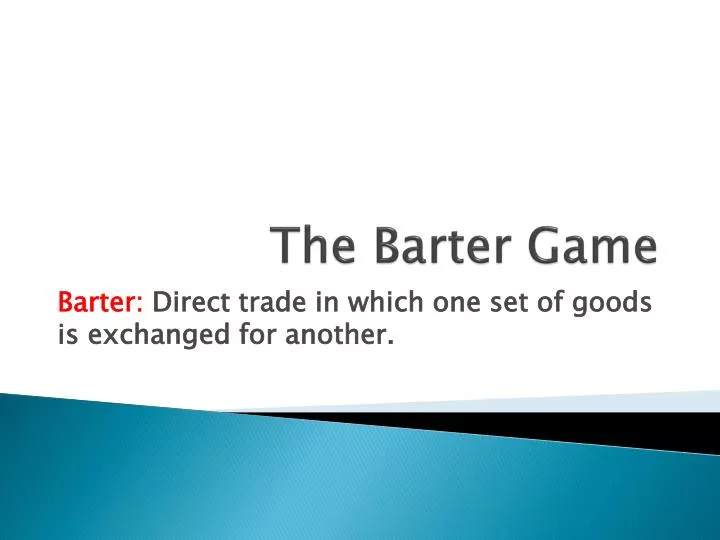 The Barter Game

Barter: Direct trade in which one set of goods is exchanged for another.